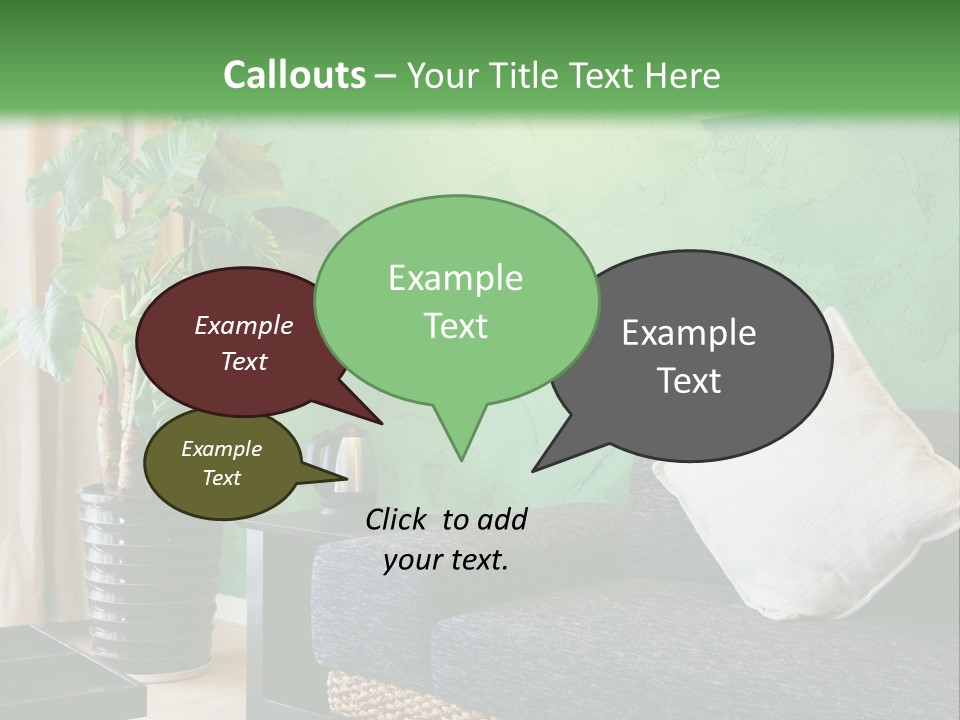 Callouts – Your Title Text Here

Example Text

Example Text

Example Text

Example Text

Click to add your text.